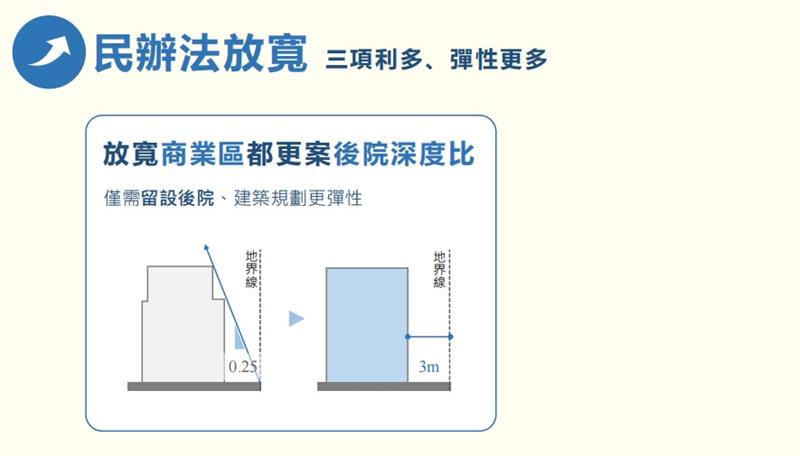 民辦法放寬 三項利多、彈性更多

放寬商業區都更案後院深度比

僅需留設後院、建築規劃更彈性

地界線

0.25

地界線

3m